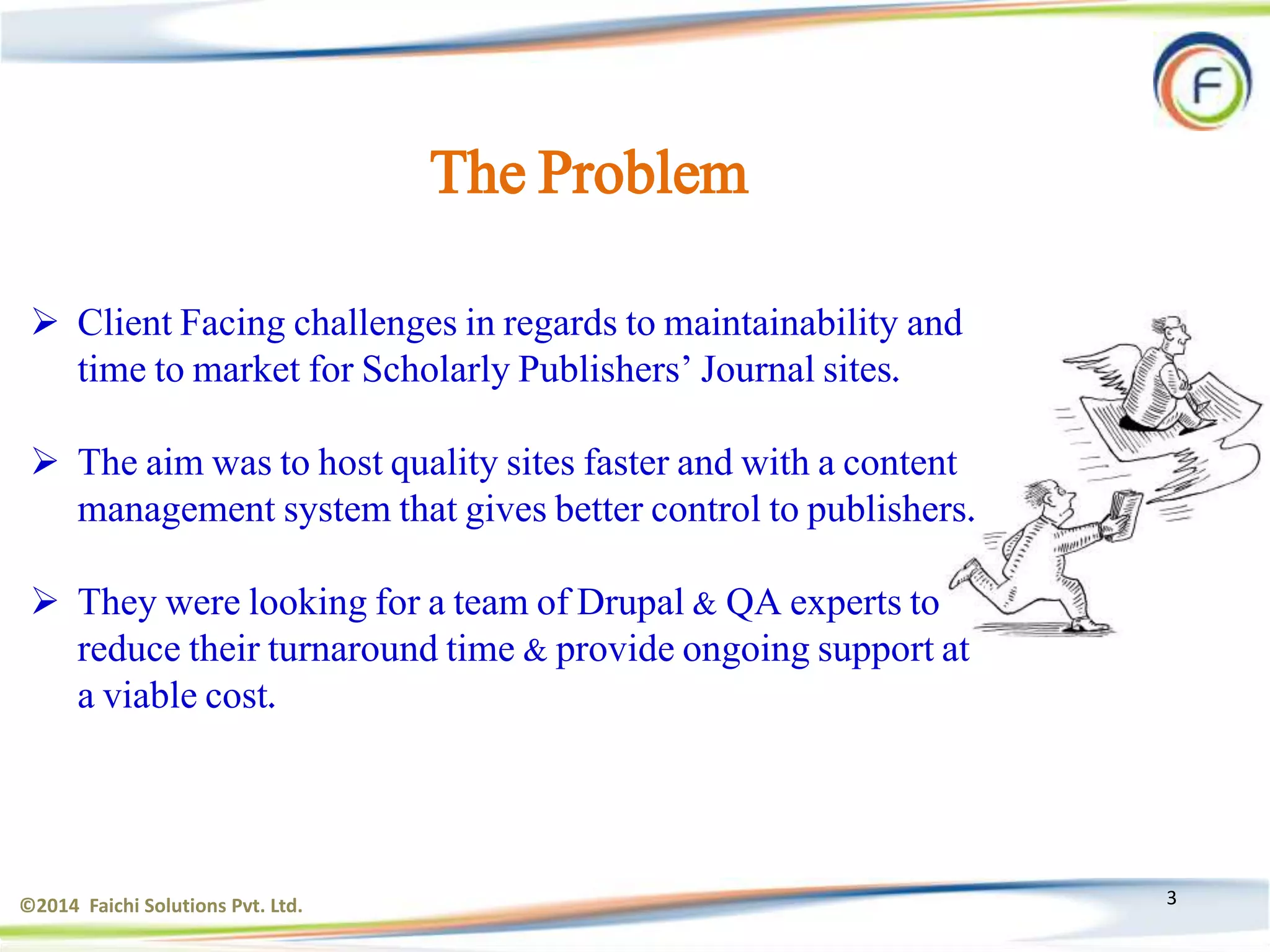 F

The Problem

➢ Client Facing challenges in regards to maintainability and time to market for Scholarly Publishers’ Journal sites.

➢ The aim was to host quality sites faster and with a content management system that gives better control to publishers.

➢ They were looking for a team of Drupal & QA experts to reduce their turnaround time & provide ongoing support at a viable cost.

©2014 Faichi Solutions Pvt. Ltd.

3